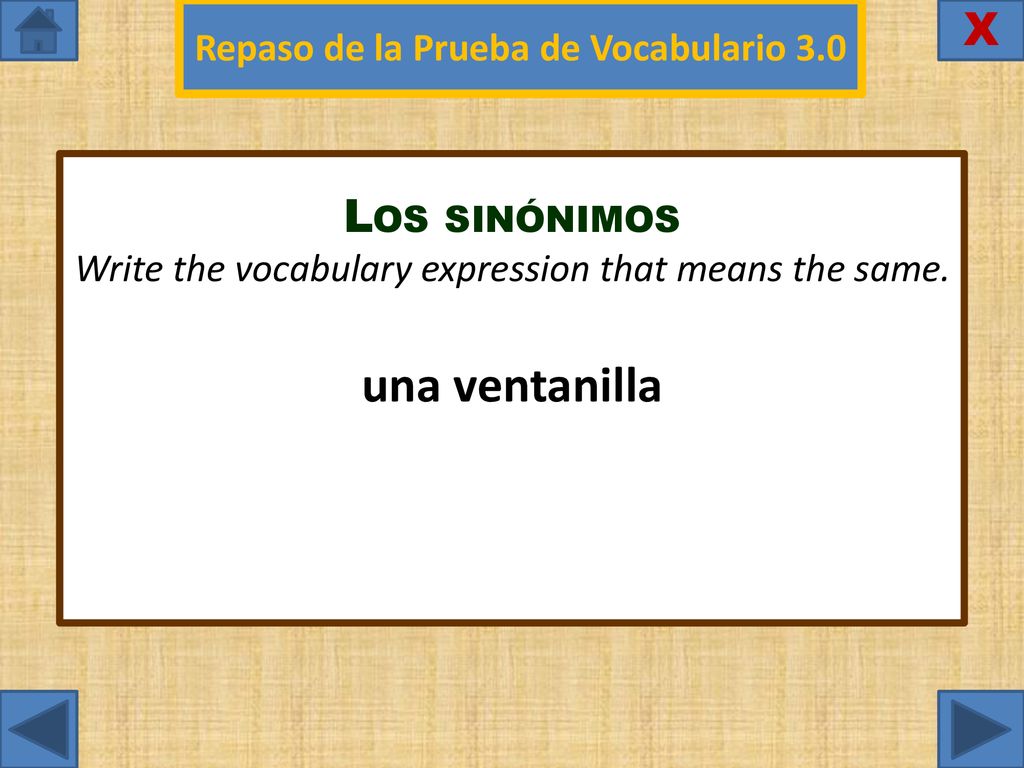 Repaso de la Prueba de Vocabulario 3.0

X

Los sinónimos
Write the vocabulary expression that means the same.

una ventanilla